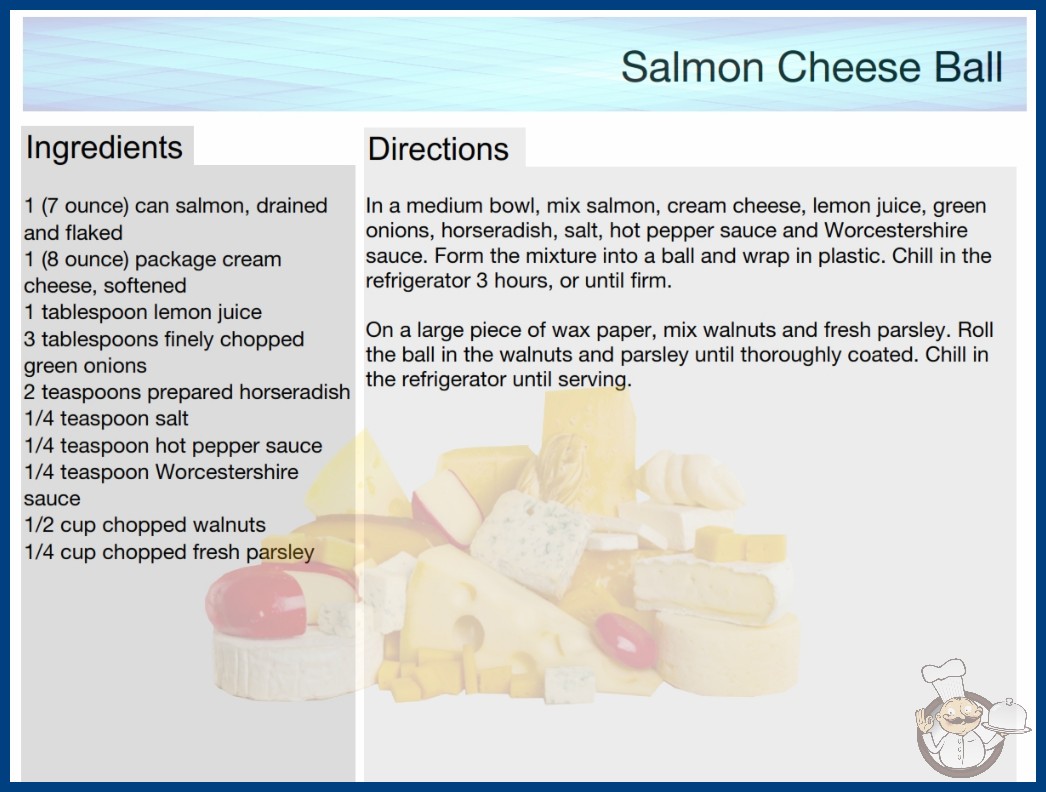 Salmon Cheese Ball

Ingredients

1 (7 ounce) can salmon, drained and flaked
1 (8 ounce) package cream cheese, softened
1 tablespoon lemon juice
3 tablespoons finely chopped green onions
2 teaspoons prepared horseradish
1/4 teaspoon salt
1/4 teaspoon hot pepper sauce
1/4 teaspoon Worcestershire sauce
1/2 cup chopped walnuts
1/4 cup chopped fresh parsley

Directions

In a medium bowl, mix salmon, cream cheese, lemon juice, green onions, horseradish, salt, hot pepper sauce and Worcestershire sauce. Form the mixture into a ball and wrap in plastic. Chill in the refrigerator 3 hours, or until firm.

On a large piece of wax paper, mix walnuts and fresh parsley. Roll the ball in the walnuts and parsley until thoroughly coated. Chill in the refrigerator until serving.